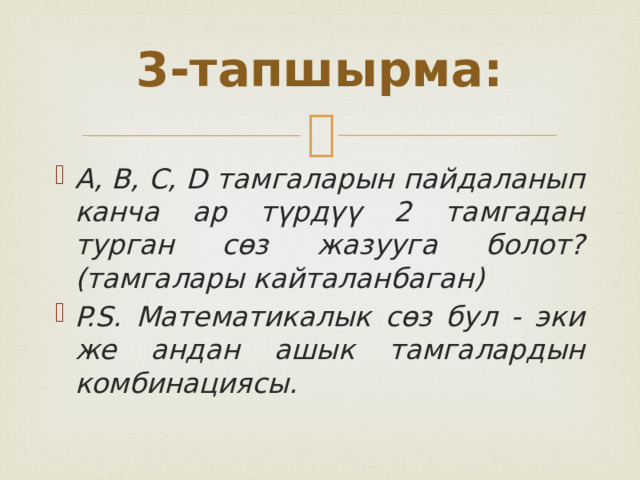 3-тапшырма:

A, B, C, D тамгаларын пайдаланып канча ар түрдүү 2 тамгадан турган сөз жазууга болот? (тамгалары кайталанбаган)

P.S. Математикалык сөз бул - эки же андан ашык тамгалардын комбинациясы.